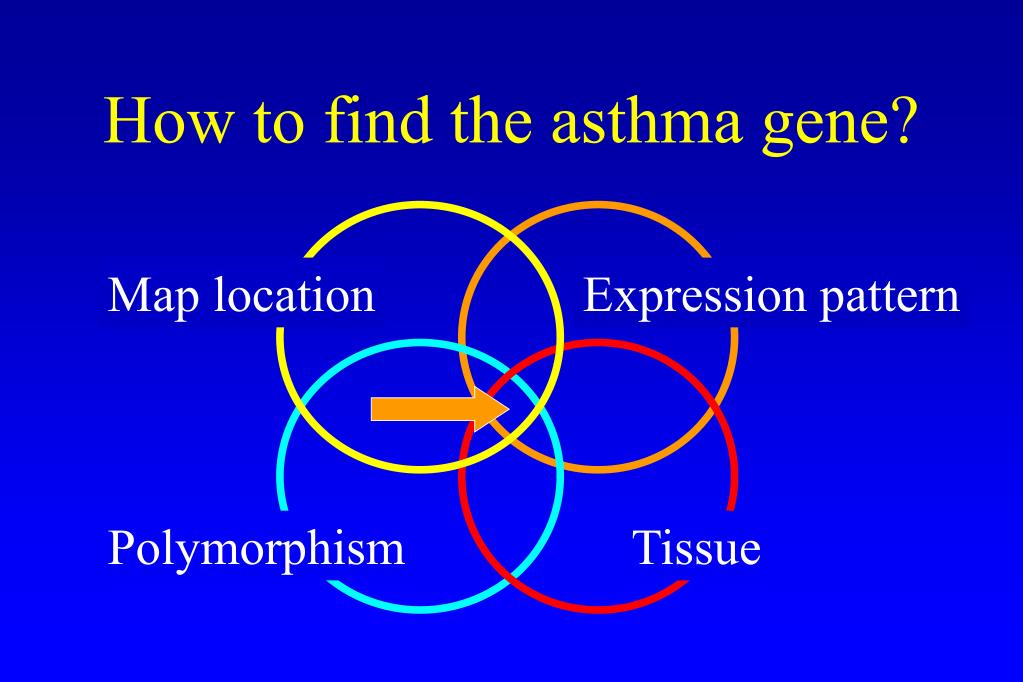 How to find the asthma gene?

Map location

Expression pattern

Polymorphism

Tissue